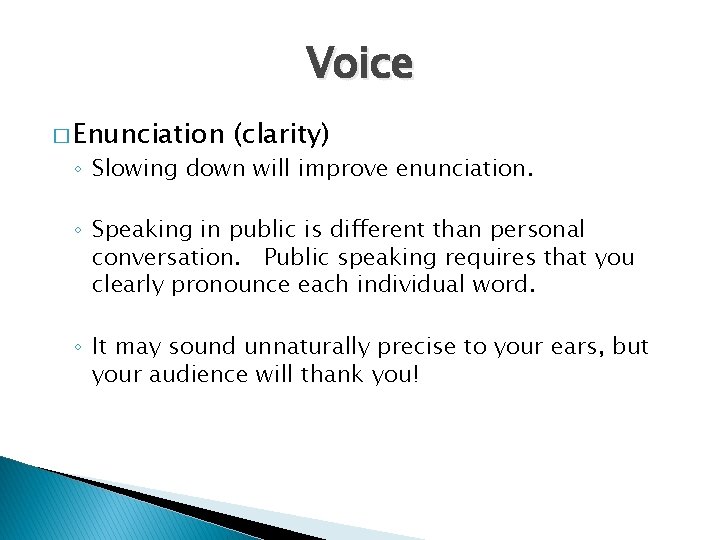 Voice

□ Enunciation (clarity)

◦ Slowing down will improve enunciation.

◦ Speaking in public is different than personal conversation.   Public speaking requires that you clearly pronounce each individual word.

◦ It may sound unnaturally precise to your ears, but your audience will thank you!